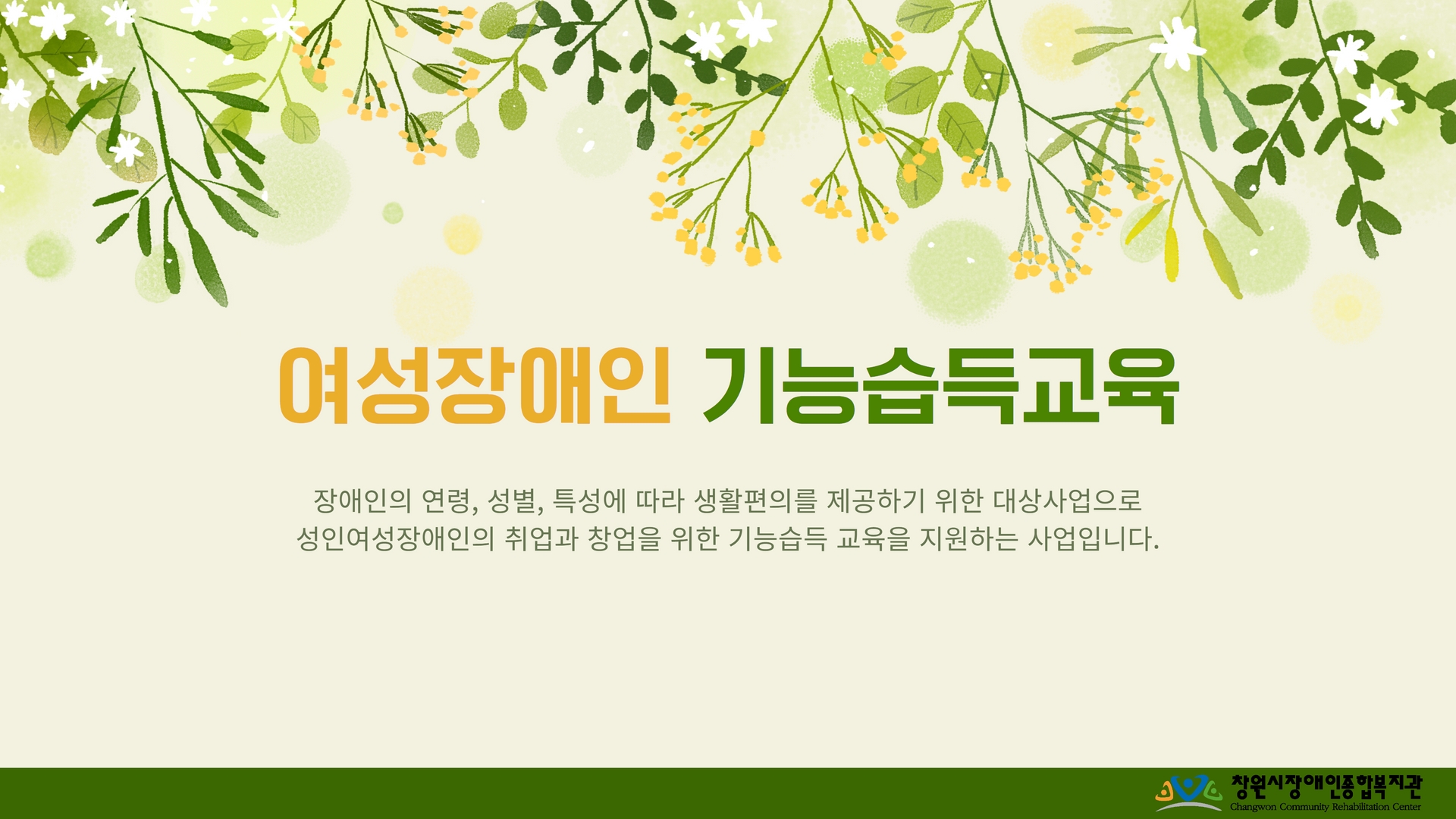 여성장애인 기능습득교육

장애인의 연령, 성별, 특성에 따라 생활편의를 제공하기 위한 대상사업으로
성인여성장애인의 취업과 창업을 위한 기능습득 교육을 지원하는 사업입니다.

창원시장애인종합복지관
Changwon Community Rehabilitation Center